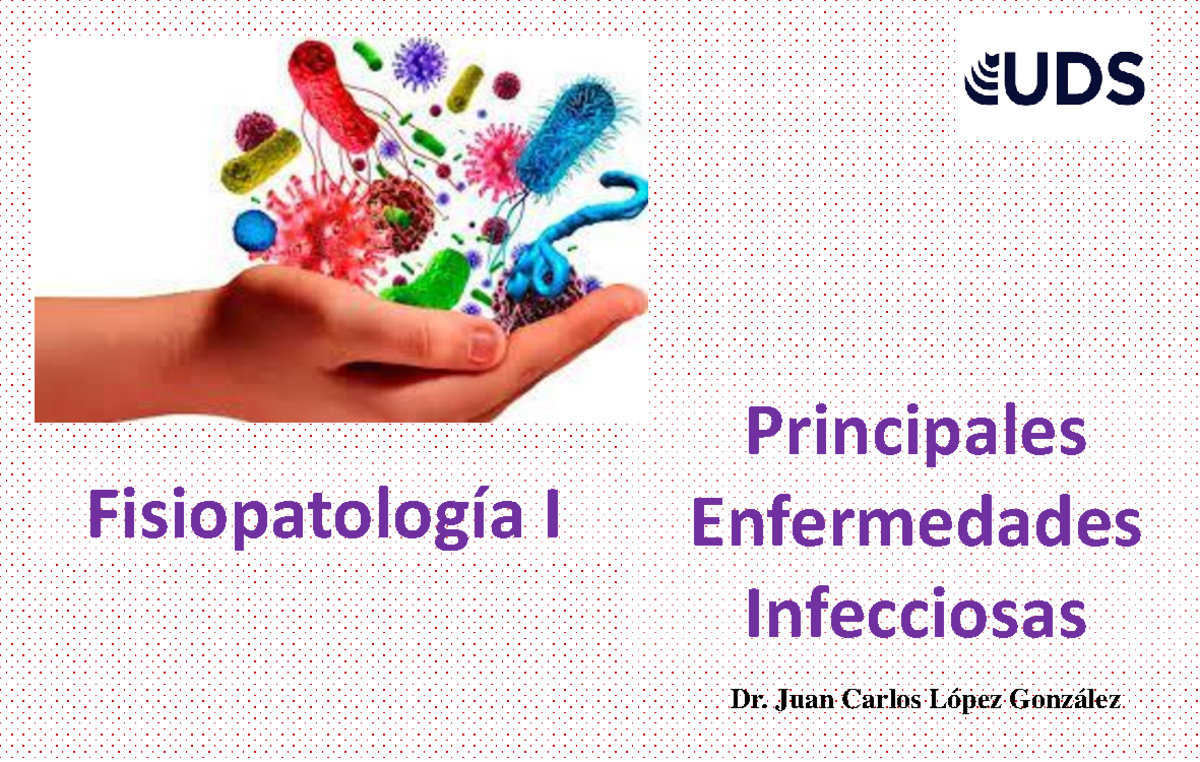 UDS

Fisiopatología I

Principales Enfermedades Infecciosas

Dr. Juan Carlos López González